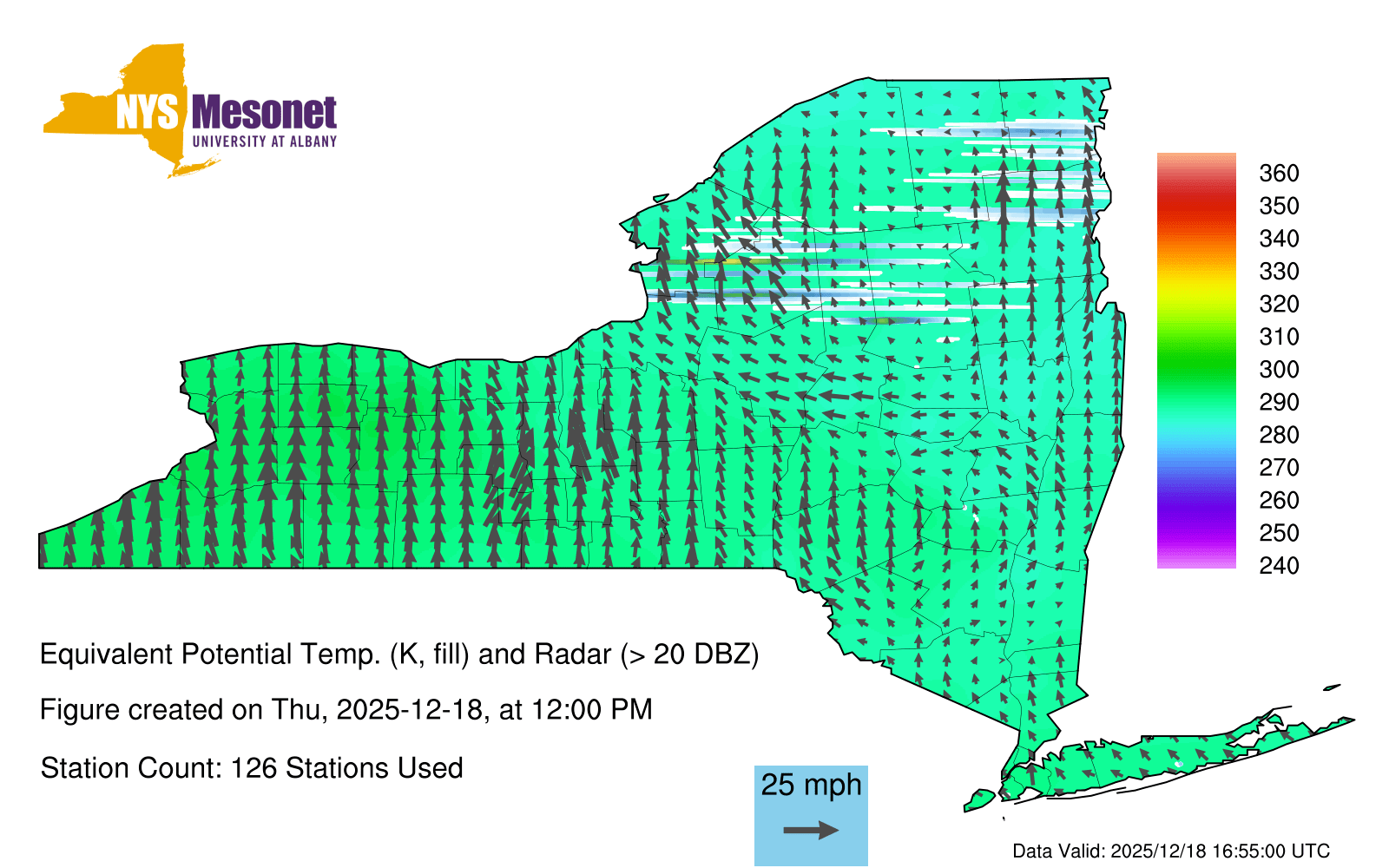 NYS Mesonet
UNIVERSITY AT ALBANY

360
350
340
330
320
310
300
290
280
270
260
250
240

Equivalent Potential Temp. (K, fill) and Radar (> 20 DBZ)

Figure created on Thu, 2025-12-18, at 12:00 PM

Station Count: 126 Stations Used

25 mph

Data Valid: 2025/12/18 16:55:00 UTC